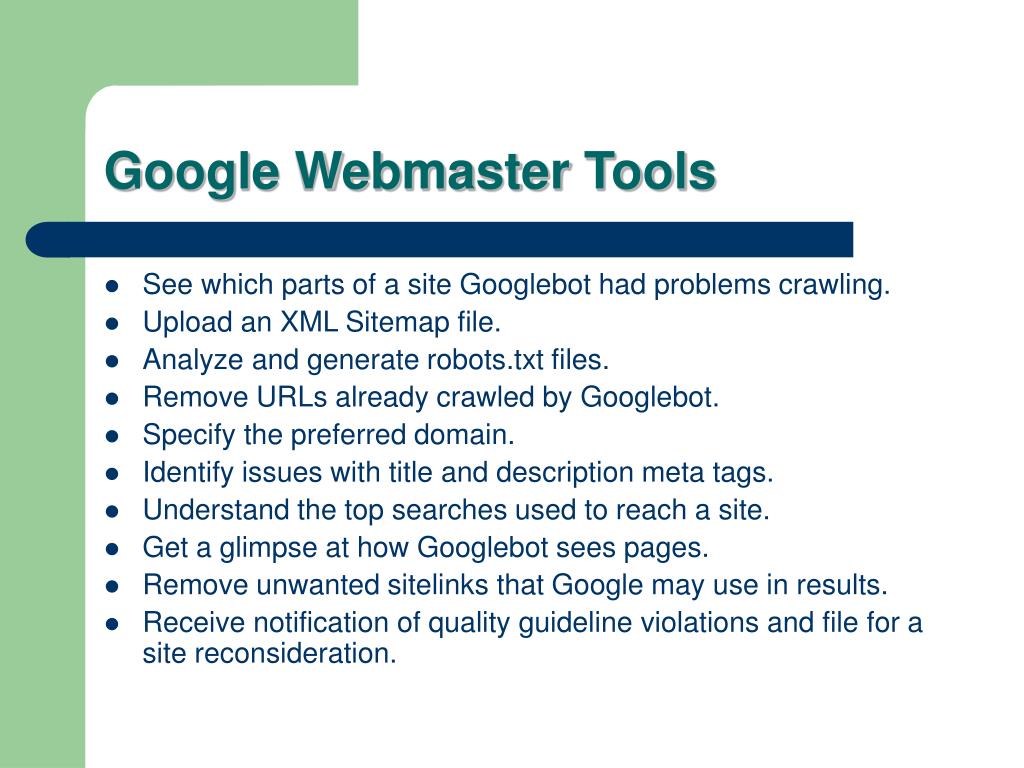 Google Webmaster Tools

- See which parts of a site Googlebot had problems crawling.
- Upload an XML Sitemap file.
- Analyze and generate robots.txt files.
- Remove URLs already crawled by Googlebot.
- Specify the preferred domain.
- Identify issues with title and description meta tags.
- Understand the top searches used to reach a site.
- Get a glimpse at how Googlebot sees pages.
- Remove unwanted sitelinks that Google may use in results.
- Receive notification of quality guideline violations and file for a site reconsideration.